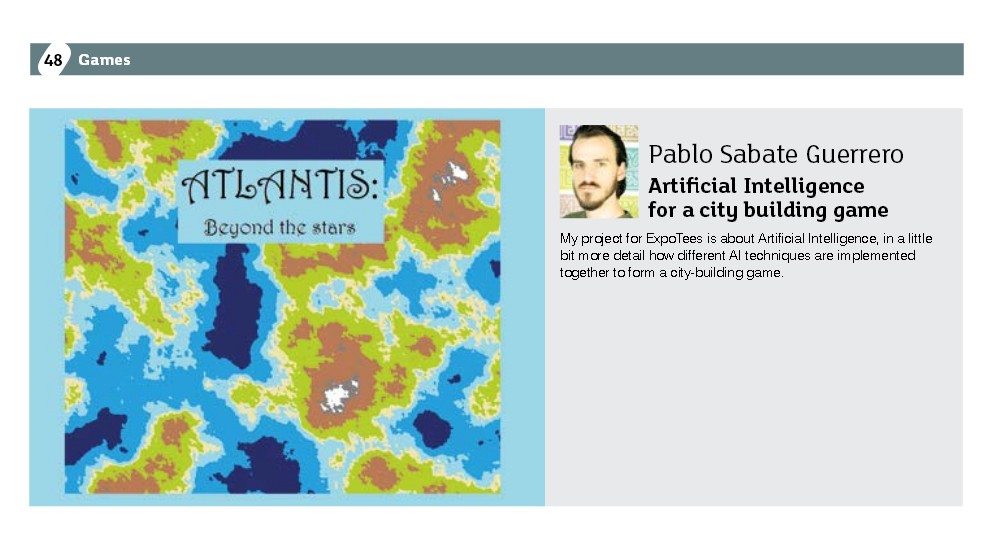 48 Games

ATLANTIS:
Beyond the stars

Pablo Sabate Guerrero

Artificial Intelligence for a city building game

My project for ExpoTees is about Artificial Intelligence, in a little bit more detail how different AI techniques are implemented together to form a city-building game.